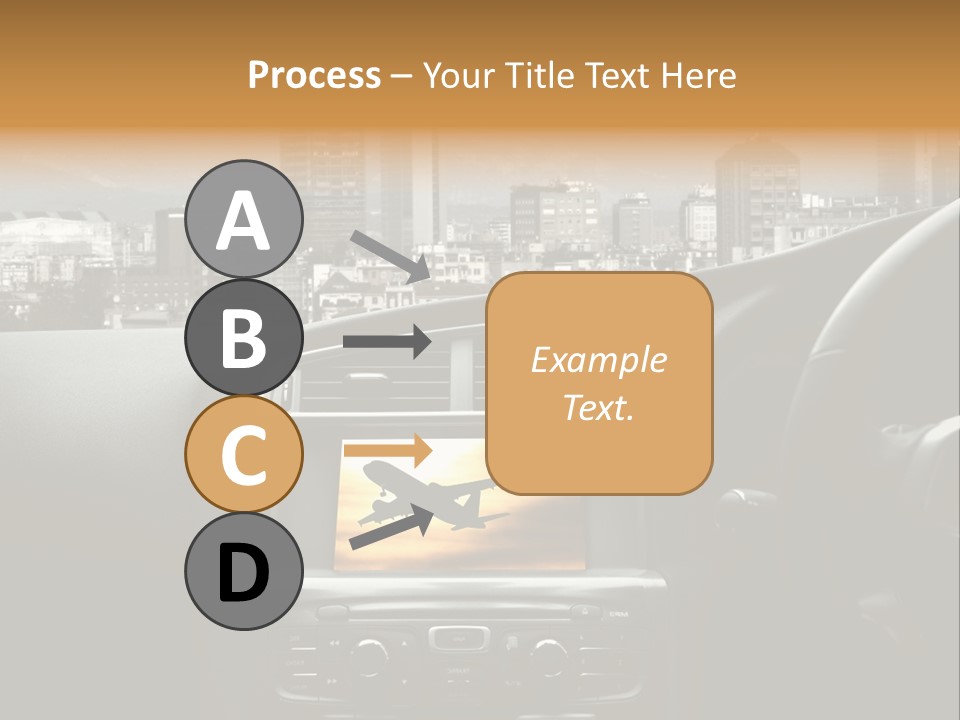 Process – Your Title Text Here

A

B

C

D

Example Text.